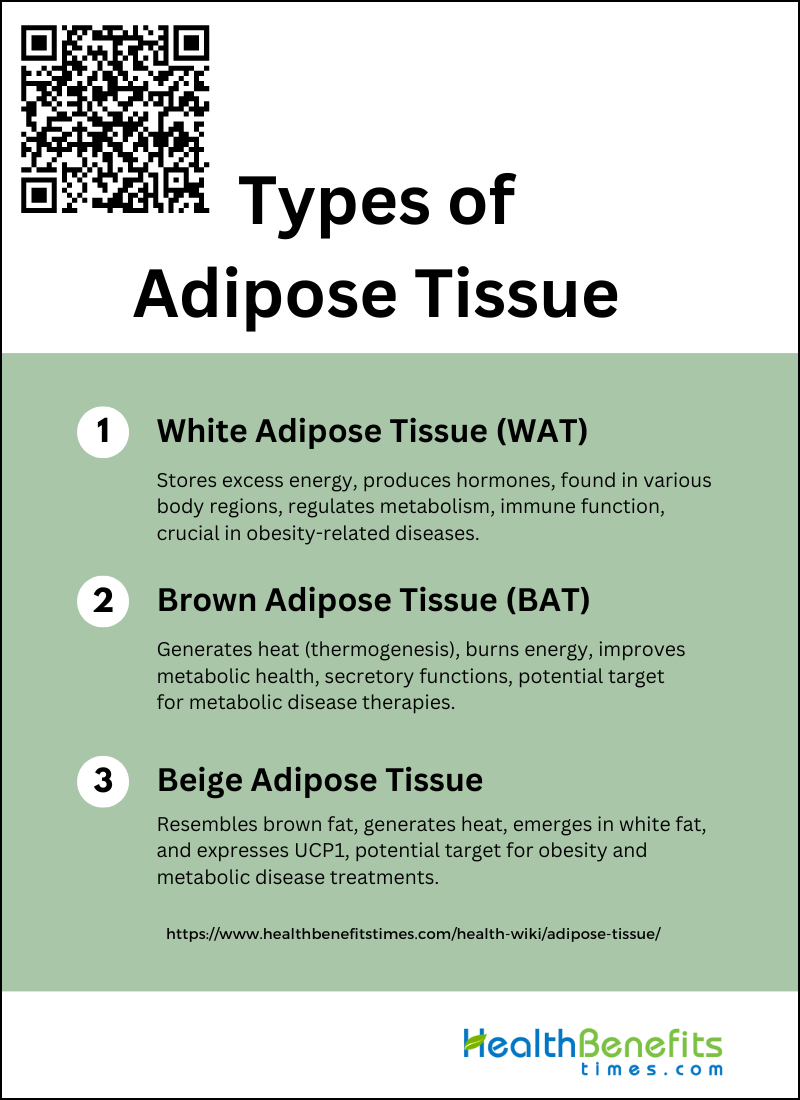 Types of Adipose Tissue

1 White Adipose Tissue (WAT)

Stores excess energy, produces hormones, found in various body regions, regulates metabolism, immune function, crucial in obesity-related diseases.

2 Brown Adipose Tissue (BAT)

Generates heat (thermogenesis), burns energy, improves metabolic health, secretory functions, potential target for metabolic disease therapies.

3 Beige Adipose Tissue

Resembles brown fat, generates heat, emerges in white fat, and expresses UCP1, potential target for obesity and metabolic disease treatments.

https://www.healthbenefitstimes.com/health-wiki/adipose-tissue/

HealthBenefits times.com